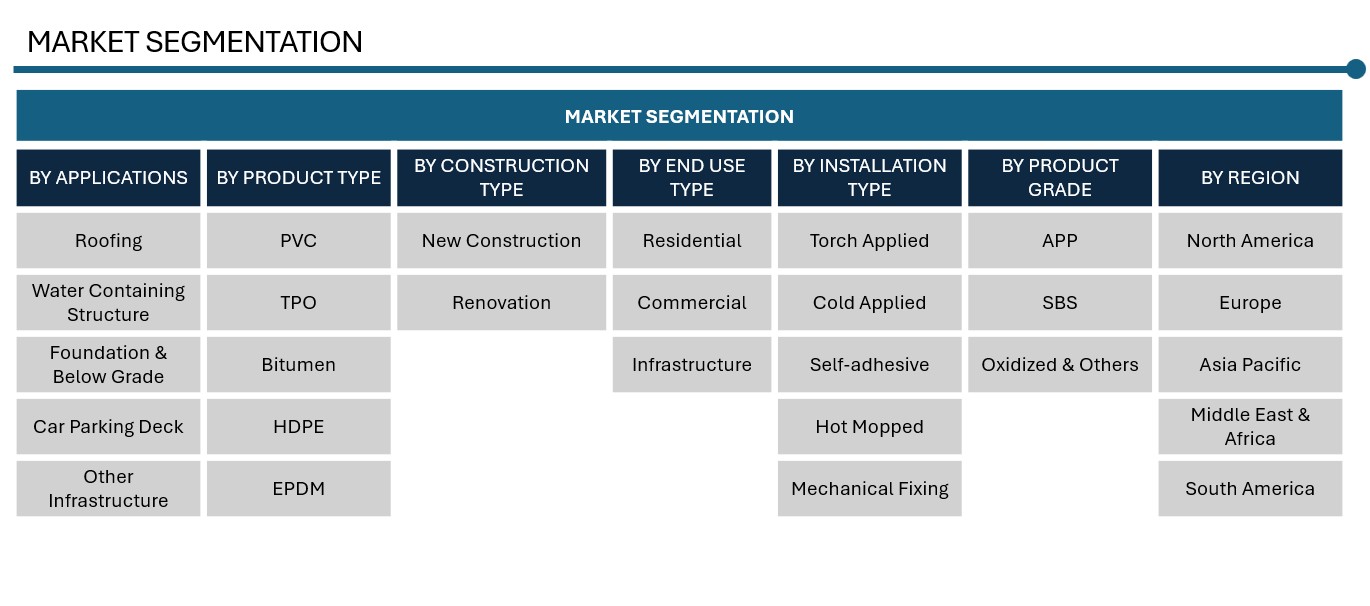 MARKET SEGMENTATION

MARKET SEGMENTATION

| BY APPLICATIONS | BY PRODUCT TYPE | BY CONSTRUCTION TYPE | BY END USE TYPE | BY INSTALLATION TYPE | BY PRODUCT GRADE | BY REGION |
|---|---|---|---|---|---|---|
| Roofing | PVC | New Construction | Residential | Torch Applied | APP | North America |
| Water Containing Structure | TPO | Renovation | Commercial | Cold Applied | SBS | Europe |
| Foundation & Below Grade | Bitumen | | Infrastructure | Self-adhesive | Oxidized & Others | Asia Pacific |
| Car Parking Deck | HDPE | | | Hot Mopped | | Middle East & Africa |
| Other Infrastructure | EPDM | | | Mechanical Fixing | | South America |